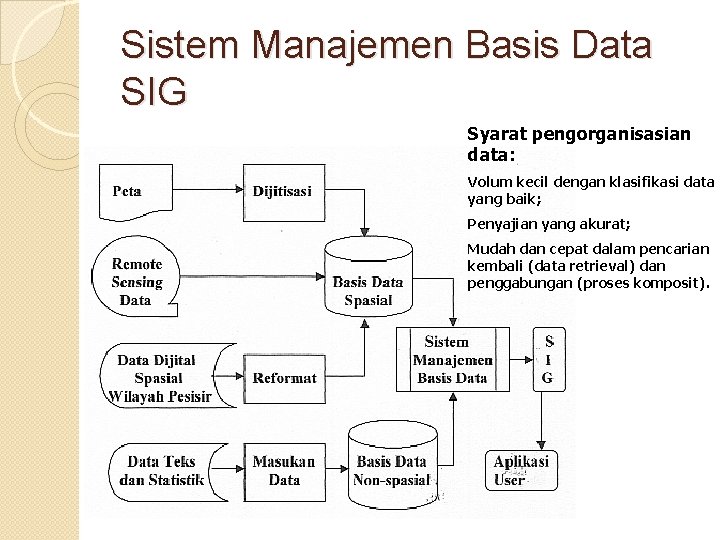 Sistem Manajemen Basis Data SIG

Syarat pengorganisasian data:

Volum kecil dengan klasifikasi data yang baik;

Penyajian yang akurat;

Mudah dan cepat dalam pencarian kembali (data retrieval) dan penggabungan (proses komposit).

Peta

Dijitisasi

Remote Sensing Data

Basis Data Spasial

Data Dijital Spasial Wilayah Pesisir

Reformat

Sistem Manajemen Basis Data

S I G

Data Teks dan Statistik

Masukan Data

Basis Data Non-spasial

Aplikasi User